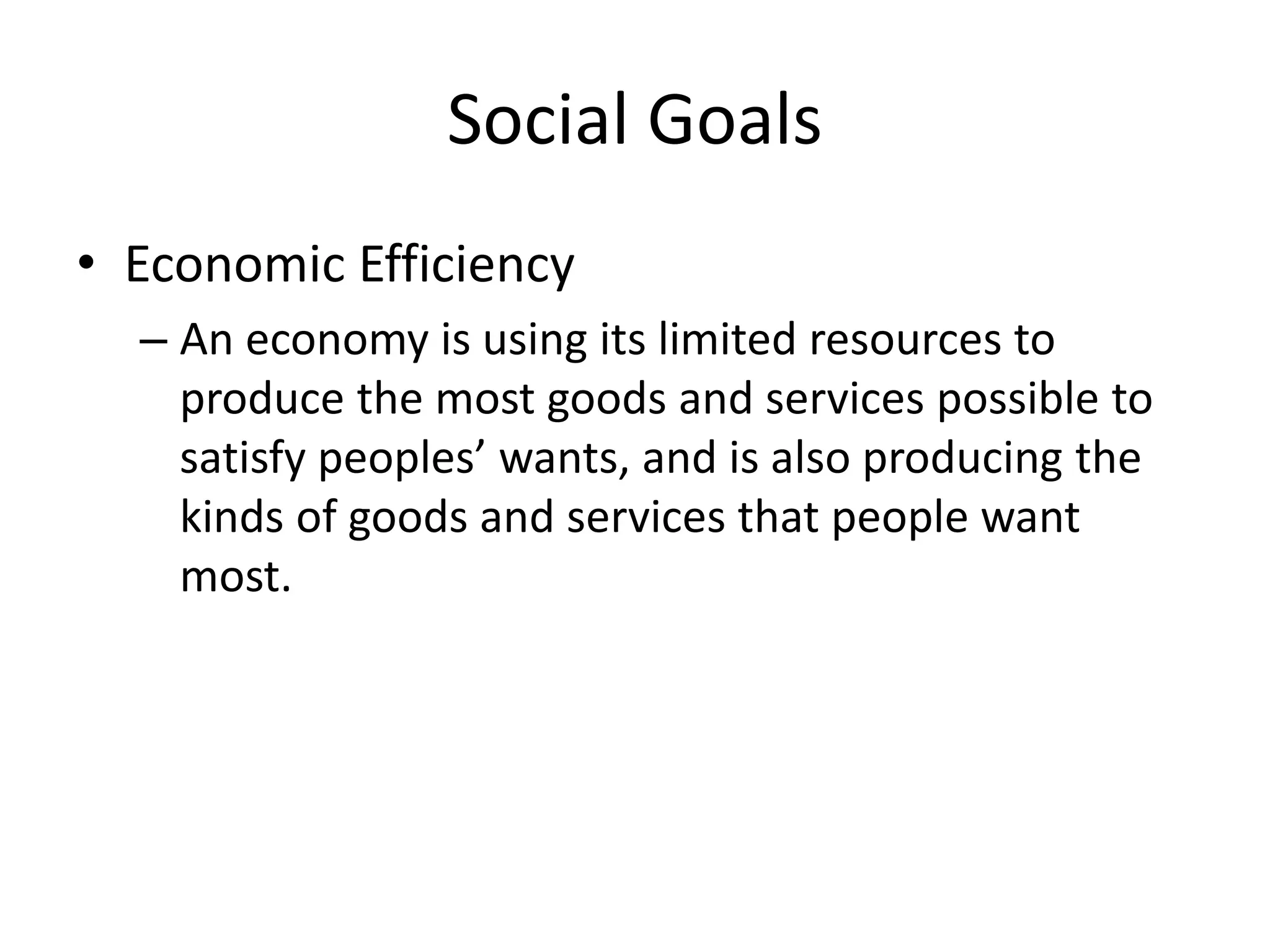 Social Goals

• Economic Efficiency

– An economy is using its limited resources to produce the most goods and services possible to satisfy peoples’ wants, and is also producing the kinds of goods and services that people want most.